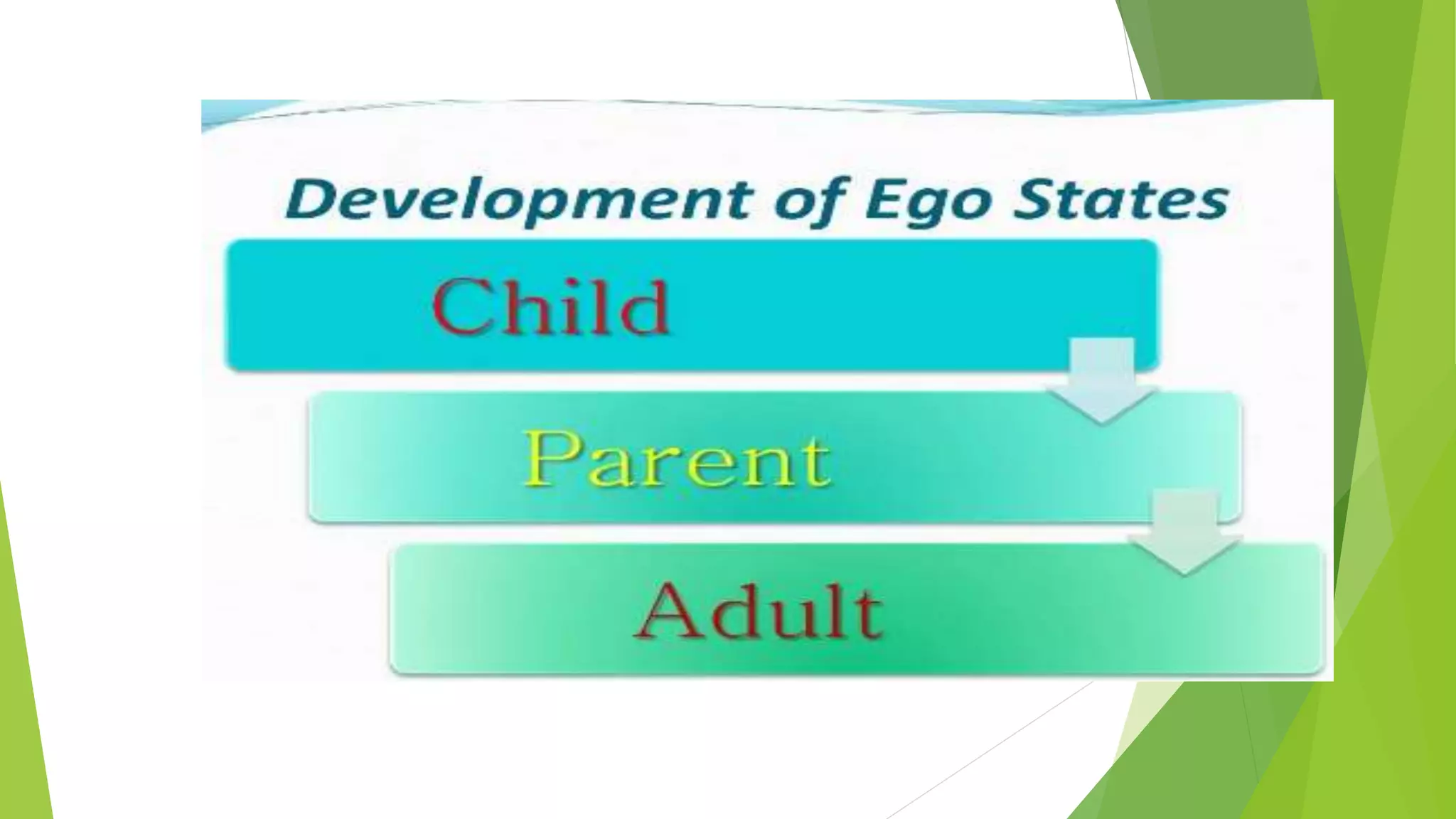 Development of Ego States

Child

Parent

Adult